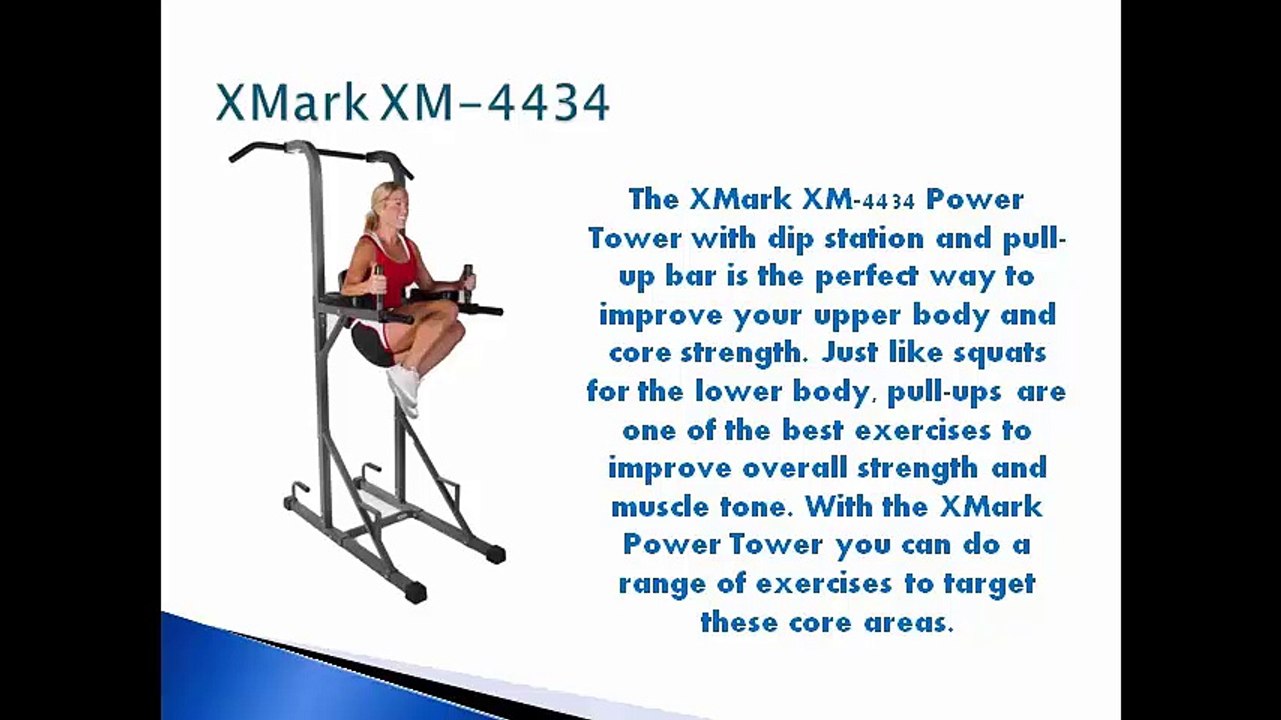 XMark XM-4434

The XMark XM-4434 Power Tower with dip station and pull-up bar is the perfect way to improve your upper body and core strength. Just like squats for the lower body, pull-ups are one of the best exercises to improve overall strength and muscle tone. With the XMark Power Tower you can do a range of exercises to target these core areas.